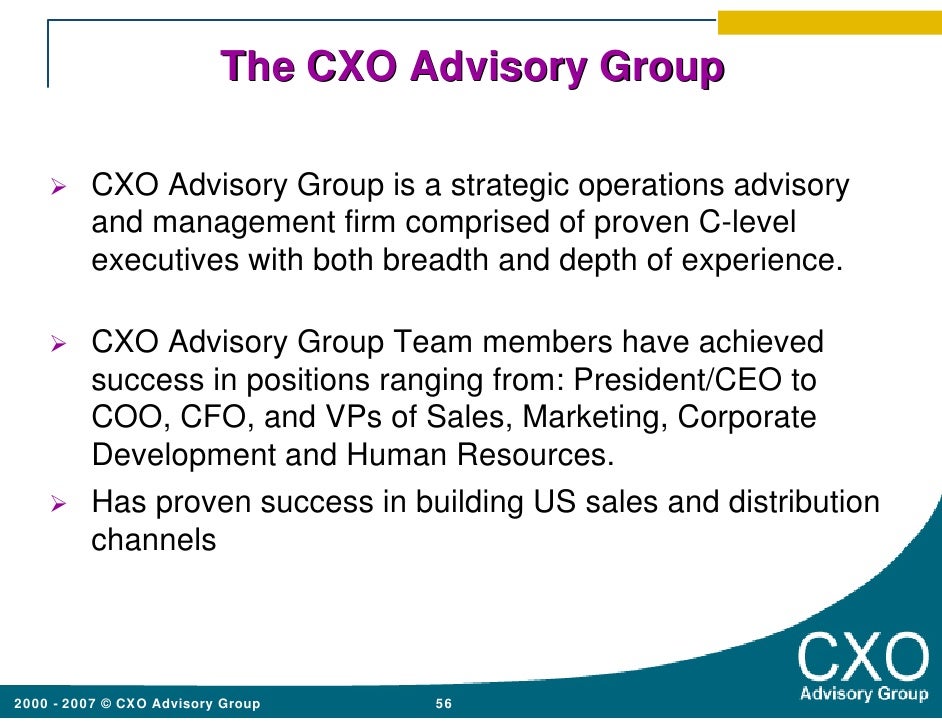 The CXO Advisory Group

➢ CXO Advisory Group is a strategic operations advisory and management firm comprised of proven C-level executives with both breadth and depth of experience.

➢ CXO Advisory Group Team members have achieved success in positions ranging from: President/CEO to COO, CFO, and VPs of Sales, Marketing, Corporate Development and Human Resources.

➢ Has proven success in building US sales and distribution channels

CXO
Advisory Group

2000 - 2007 © CXO Advisory Group

56